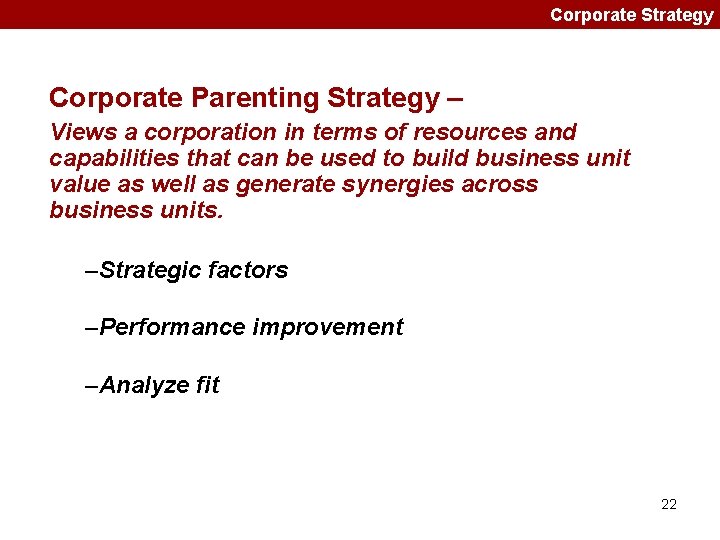 Corporate Strategy

Corporate Parenting Strategy –

Views a corporation in terms of resources and capabilities that can be used to build business unit value as well as generate synergies across business units.

–Strategic factors

–Performance improvement

–Analyze fit

22